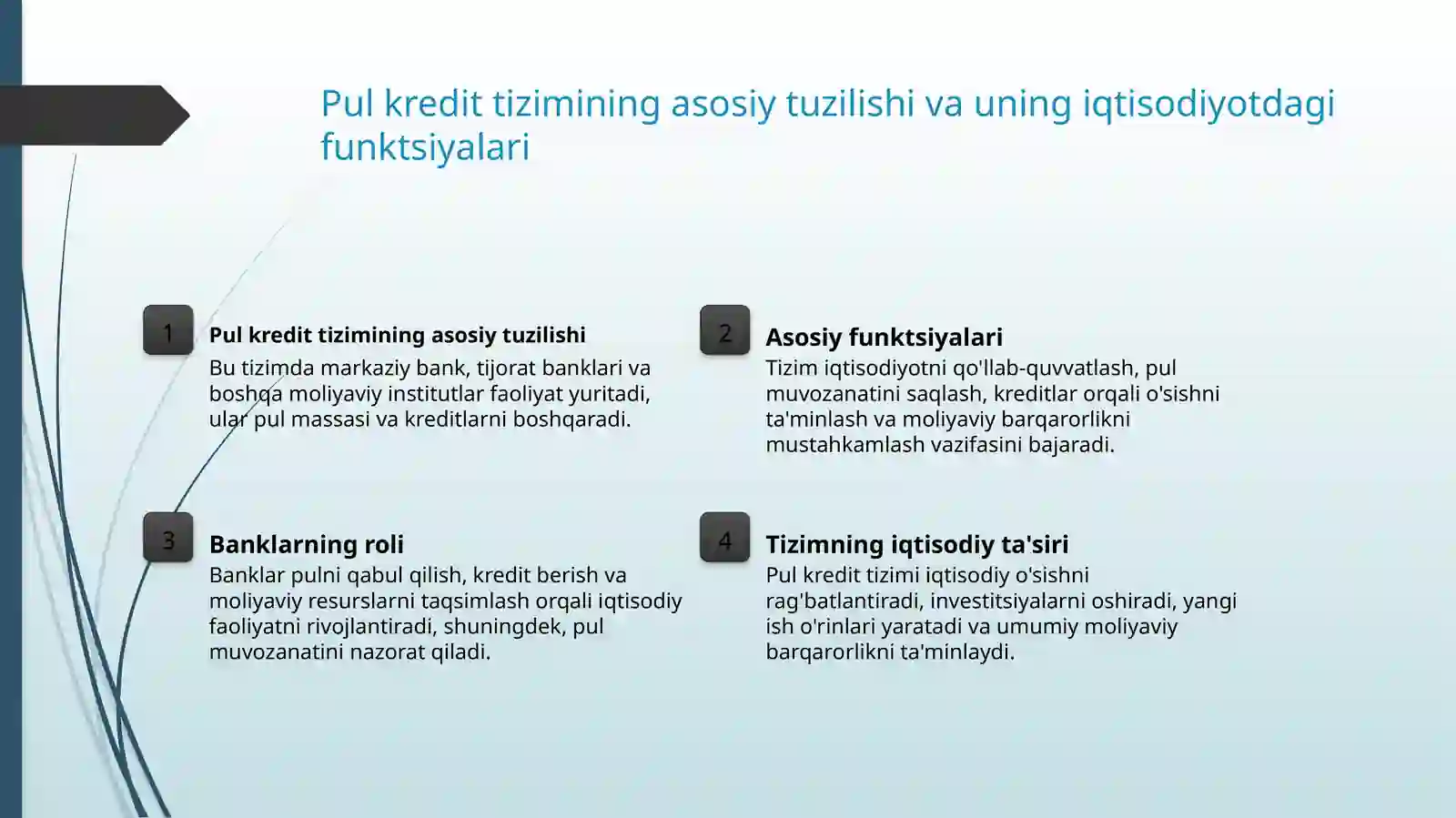 Pul kredit tizimining asosiy tuzilishi va uning iqtisodiyotdagi funktsiyalari

1

Pul kredit tizimining asosiy tuzilishi

Bu tizimda markaziy bank, tijorat banklari va boshqa moliyaviy institutlar faoliyat yuritadi, ular pul massasi va kreditlarni boshqaradi.

2

Asosiy funktsiyalari

Tizim iqtisodiyotni qo'llab-quvvatlash, pul muvozanatini saqlash, kreditlar orqali o'sishni ta'minlash va moliyaviy barqarorlikni mustahkamlash vazifasini bajaradi.

3

Banklarning roli

Banklar pulni qabul qilish, kredit berish va moliyaviy resurslarni taqsimlash orqali iqtisodiy faoliyatni rivojlantiradi, shuningdek, pul muvozanatini nazorat qiladi.

4

Tizimning iqtisodiy ta'siri

Pul kredit tizimi iqtisodiy o'sishni rag'batlantiradi, investitsiyalarni oshiradi, yangi ish o'rinlari yaratadi va umumiy moliyaviy barqarorlikni ta'minlaydi.